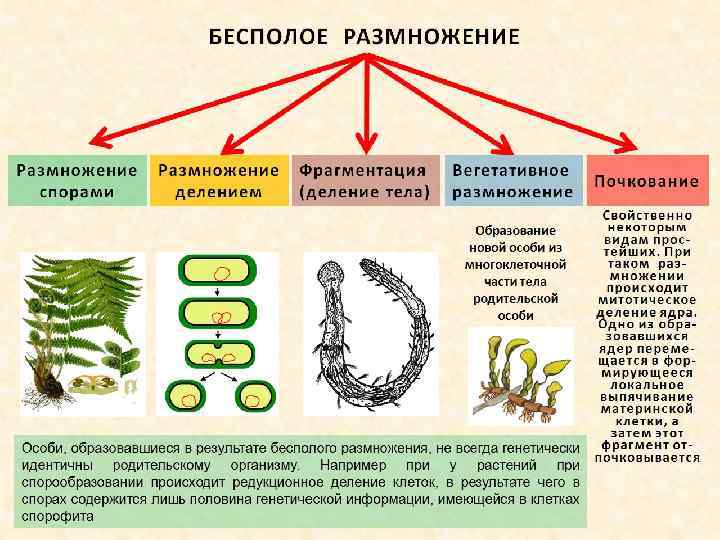 БЕСПОЛОЕ РАЗМНОЖЕНИЕ

Размножение спорами

Размножение делением

Фрагментация (деление тела)

Вегетативное размножение

Почкование

Образование новой особи из многоклеточной части тела родительской особи

Свойственно некоторым видам простейших. При таком размножении происходит митотическое деление ядра. Одно из образовавшихся ядер перемещается в формирующееся локальное выпячивание материнской клетки, а затем этот фрагмент отпочковывается.

Особи, образовавшиеся в результате бесполого размножения, не всегда генетически идентичны родительскому организму. Например при у растений при спорообразовании происходит редукционное деление клеток, в результате чего в спорах содержится лишь половина генетической информации, имеющейся в клетках спорофита